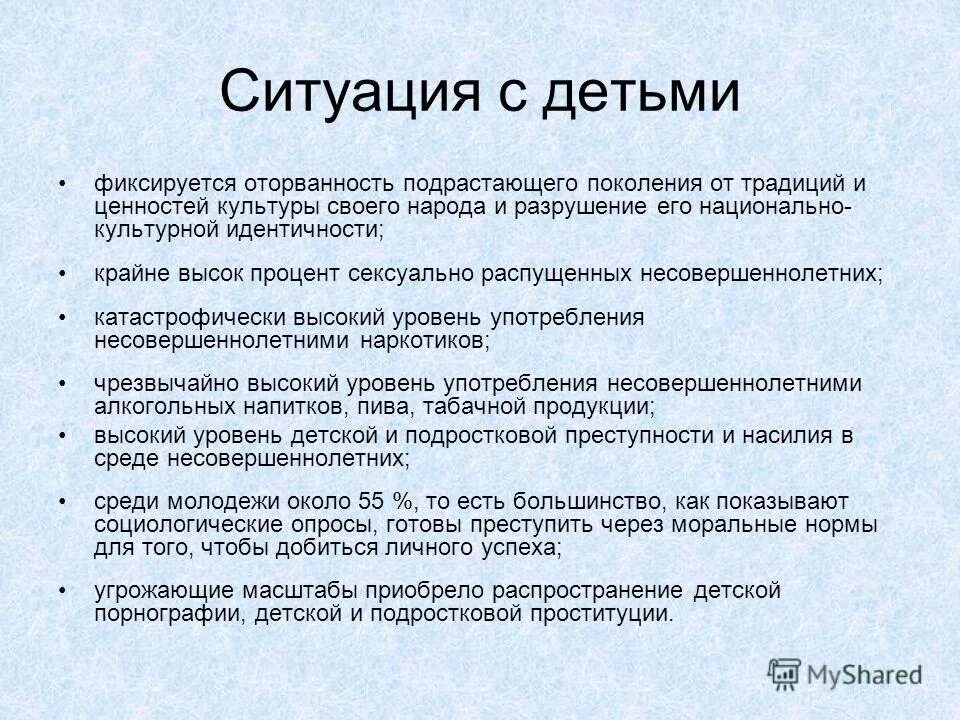 Ситуация с детьми

• фиксируется оторванность подрастающего поколения от традиций и ценностей культуры своего народа и разрушение его национально-культурной идентичности;

• крайне высок процент сексуально распущенных несовершеннолетних;

• катастрофически высокий уровень употребления несовершеннолетними наркотиков;

• чрезвычайно высокий уровень употребления несовершеннолетними алкогольных напитков, пива, табачной продукции;

• высокий уровень детской и подростковой преступности и насилия в среде несовершеннолетних;

• среди молодежи около 55 %, то есть большинство, как показывают социологические опросы, готовы преступить через моральные нормы для того, чтобы добиться личного успеха;

• угрожающие масштабы приобрело распространение детской порнографии, детской и подростковой проституции.

MyShared